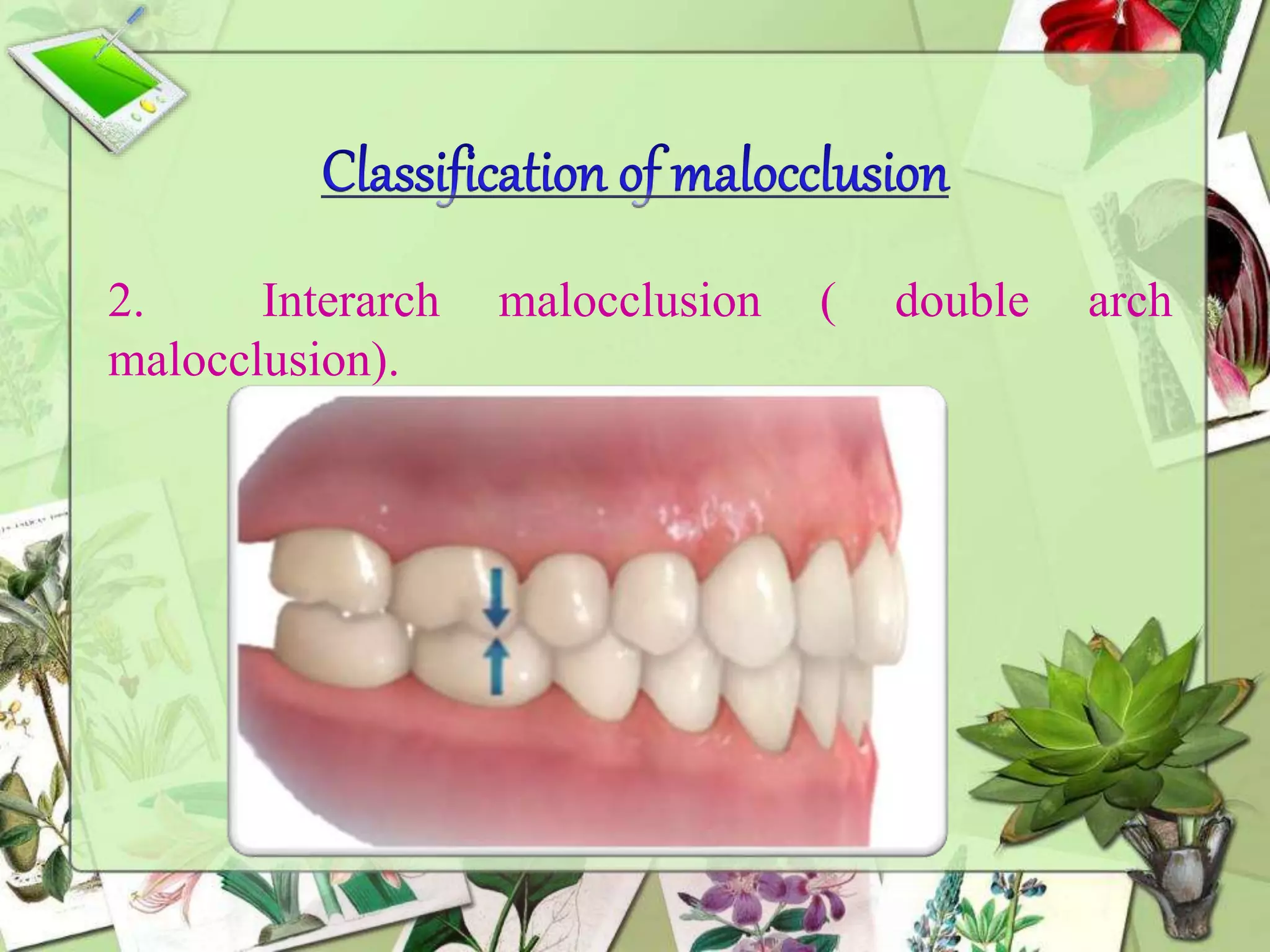 Classification of malocclusion

2. Interarch malocclusion ( double arch malocclusion).